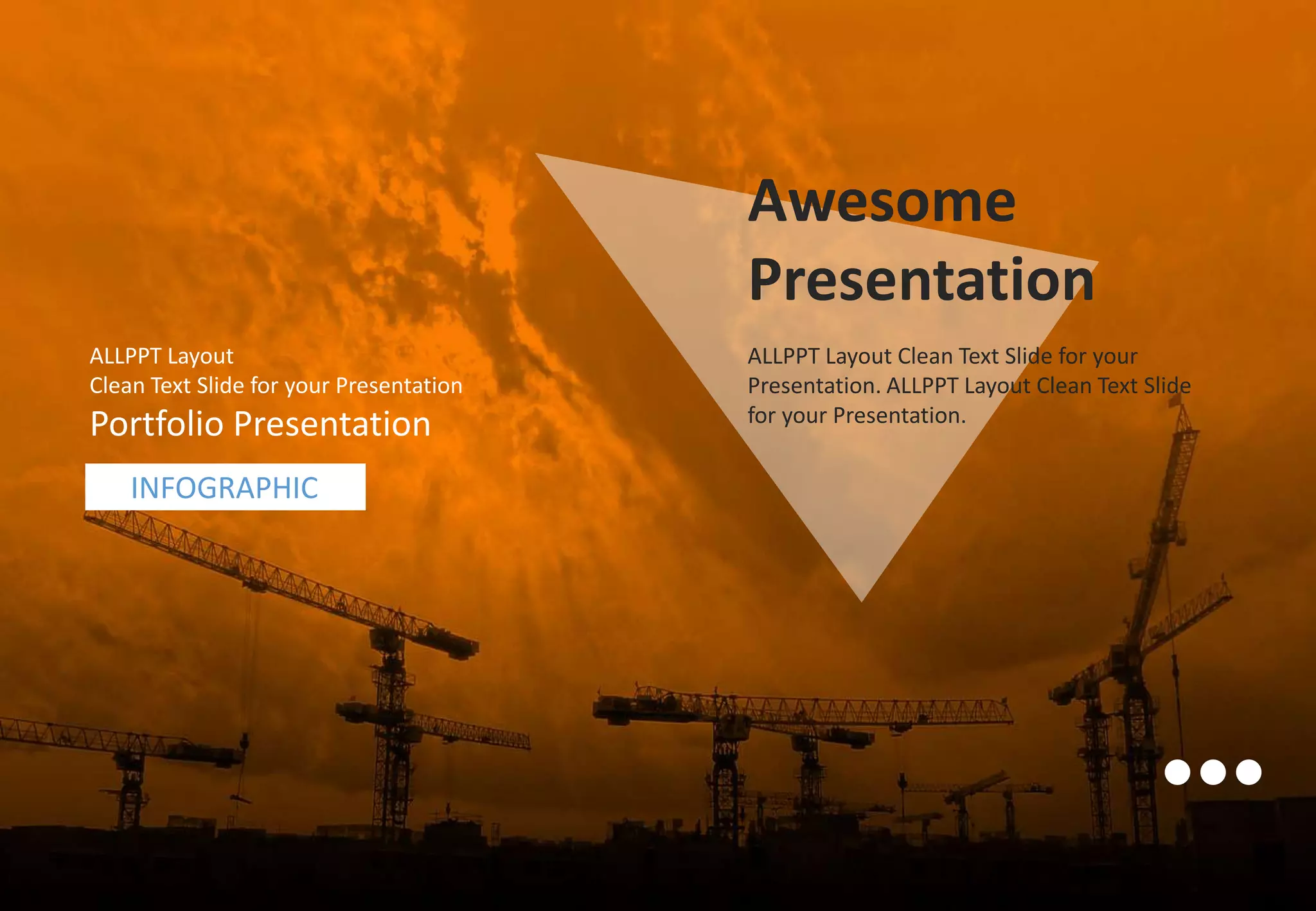 ALLPPT Layout
Clean Text Slide for your Presentation

Portfolio Presentation

INFOGRAPHIC

Awesome Presentation

ALLPPT Layout Clean Text Slide for your Presentation. ALLPPT Layout Clean Text Slide for your Presentation.